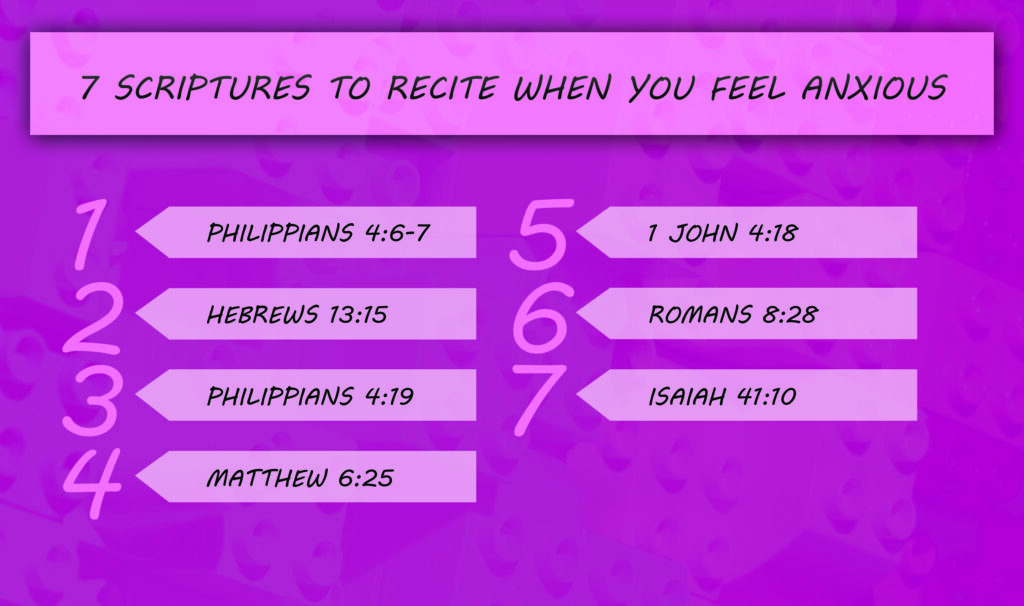 7 SCRIPTURES TO RECITE WHEN YOU FEEL ANXIOUS

1 PHILIPPIANS 4:6-7

2 HEBREWS 13:15

3 PHILIPPIANS 4:19

4 MATTHEW 6:25

5 1 JOHN 4:18

6 ROMANS 8:28

7 ISAIAH 41:10